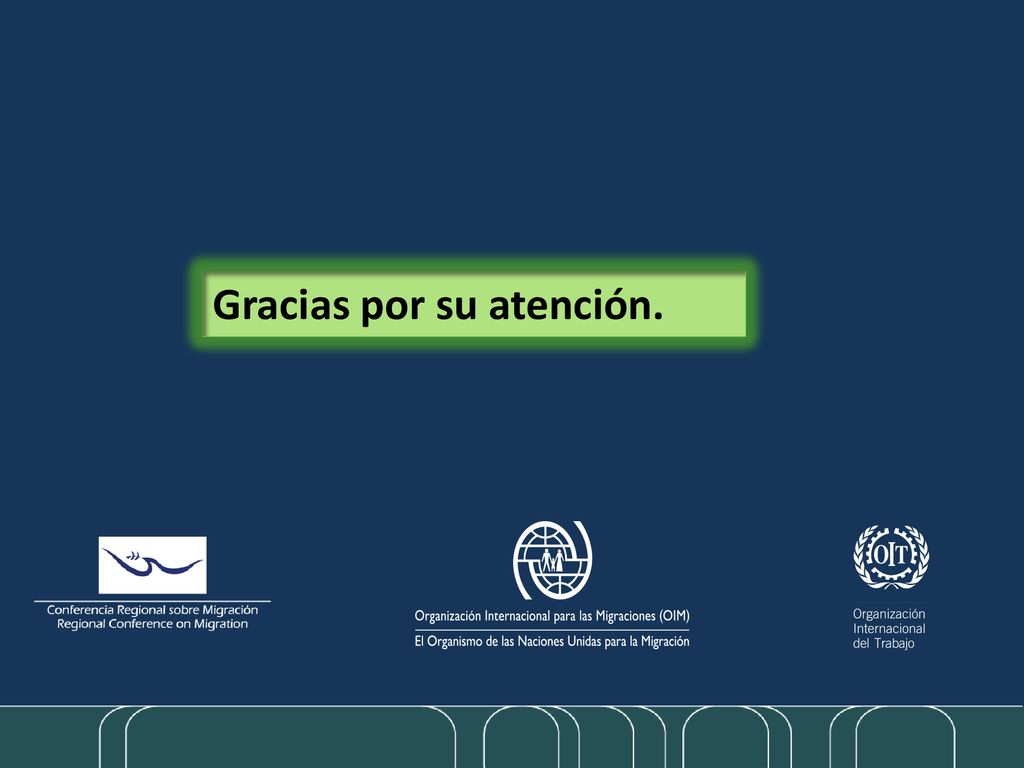 Gracias por su atención.

Conferencia Regional sobre Migración
Regional Conference on Migration

Organización Internacional para las Migraciones (OIM)
El Organismo de las Naciones Unidas para la Migración

OIT
Organización
Internacional
del Trabajo